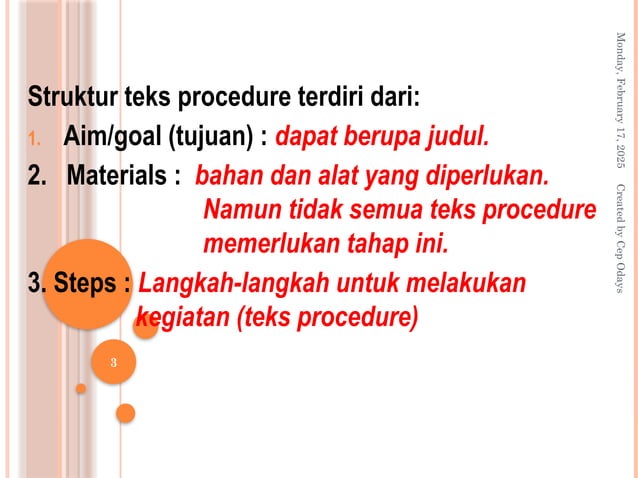 Struktur teks procedure terdiri dari:

1. Aim/goal (tujuan) : dapat berupa judul.

2. Materials : bahan dan alat yang diperlukan. Namun tidak semua teks procedure memerlukan tahap ini.

3. Steps : Langkah-langkah untuk melakukan kegiatan (teks procedure)

3

Monday, February 17, 2025

Created by Cep Odays